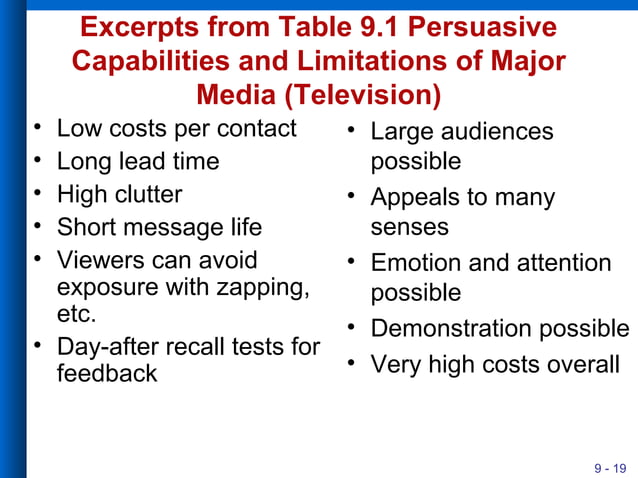 Excerpts from Table 9.1 Persuasive Capabilities and Limitations of Major Media (Television)

• Low costs per contact
• Long lead time
• High clutter
• Short message life
• Viewers can avoid exposure with zapping, etc.
• Day-after recall tests for feedback

• Large audiences possible
• Appeals to many senses
• Emotion and attention possible
• Demonstration possible
• Very high costs overall

9 - 19